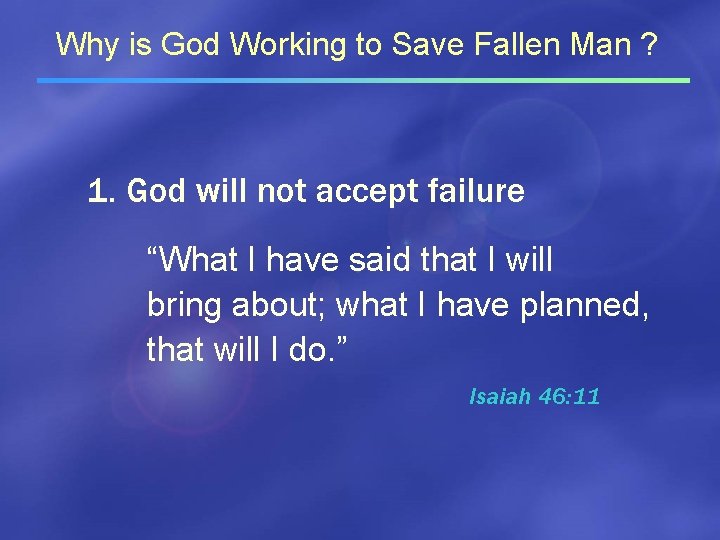 Why is God Working to Save Fallen Man ?

1. God will not accept failure

“What I have said that I will bring about; what I have planned, that will I do.”

Isaiah 46:11